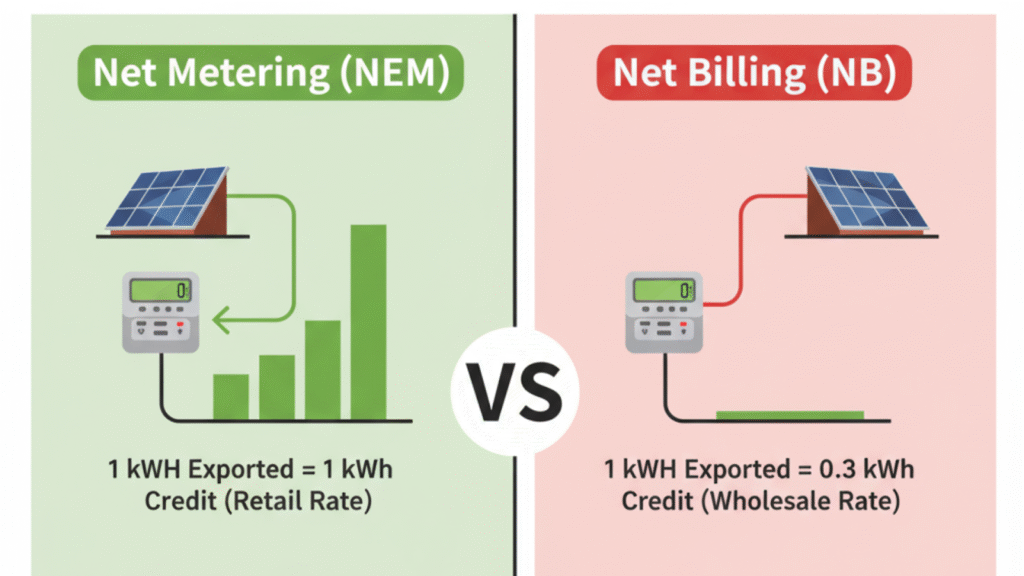 Net Metering (NEM)

0

1 kWH Exported = 1 kWh Credit (Retail Rate)

VS

Net Billing (NB)

0

1 kWH Exported = 0.3 kWh Credit (Wholesale Rate)